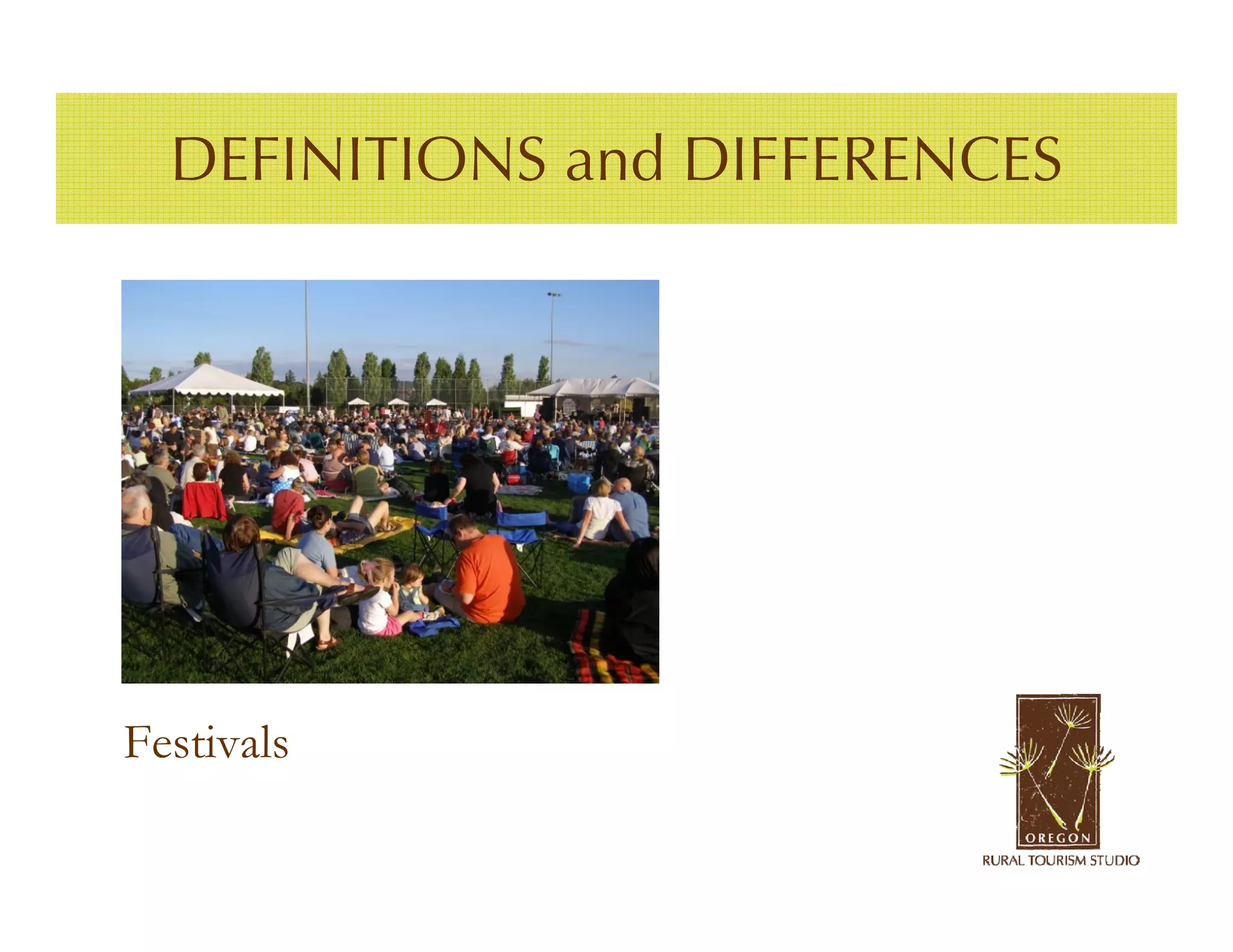 DEFINITIONS and DIFFERENCES

Festivals

OREGON
RURAL TOURISM STUDIO